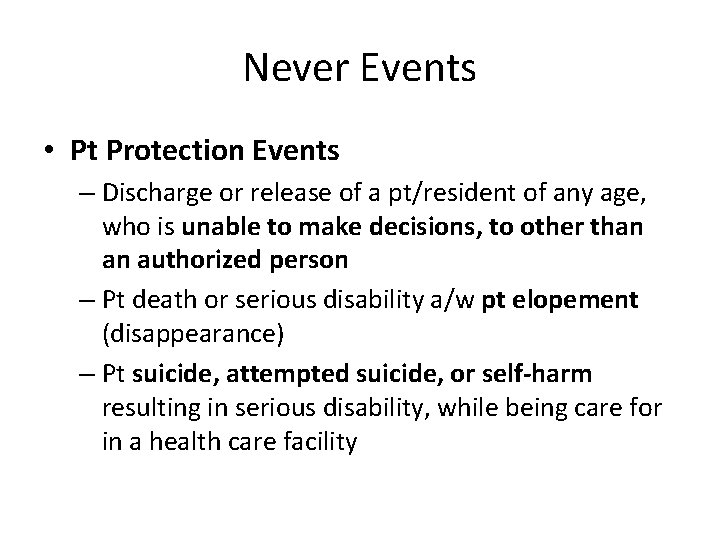 Never Events

• Pt Protection Events
  – Discharge or release of a pt/resident of any age, who is unable to make decisions, to other than an authorized person
  – Pt death or serious disability a/w pt elopement (disappearance)
  – Pt suicide, attempted suicide, or self-harm resulting in serious disability, while being care for in a health care facility